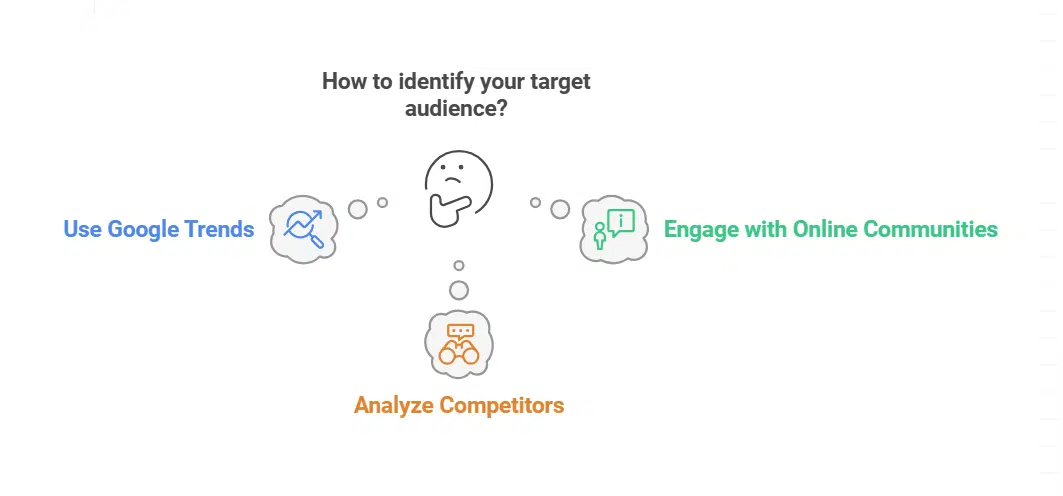 How to identify your target audience?

Use Google Trends

Engage with Online Communities

Analyze Competitors